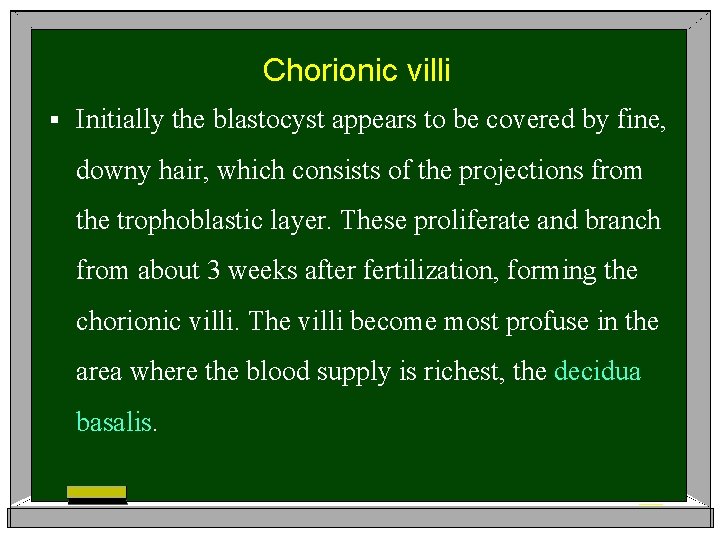 Chorionic villi

▪ Initially the blastocyst appears to be covered by fine, downy hair, which consists of the projections from the trophoblastic layer. These proliferate and branch from about 3 weeks after fertilization, forming the chorionic villi. The villi become most profuse in the area where the blood supply is richest, the decidua basalis.